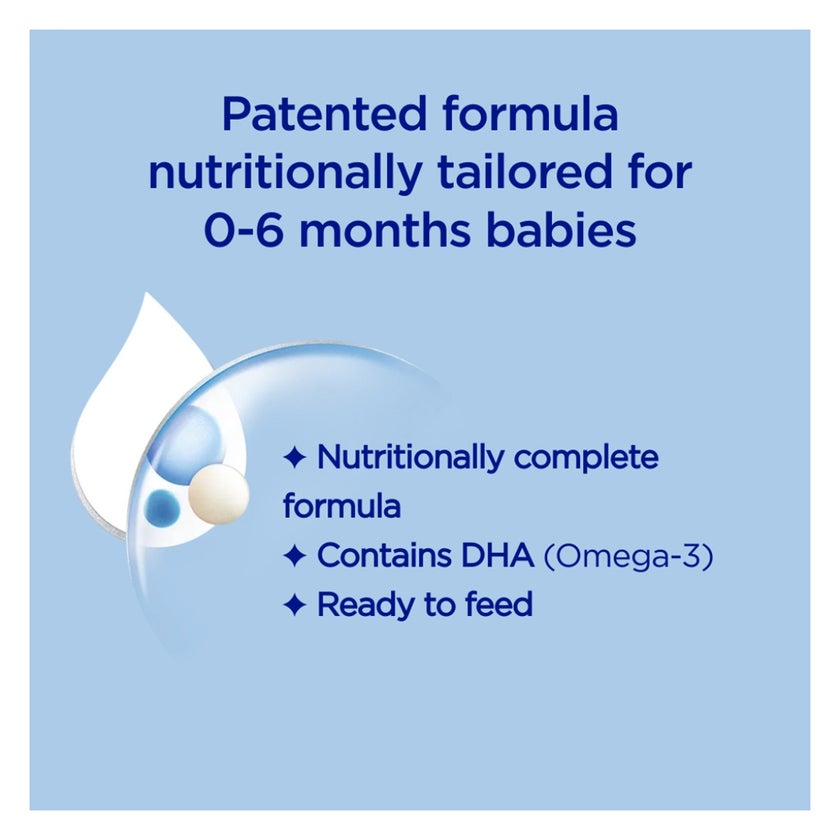 Patented formula nutritionally tailored for 0-6 months babies

✦ Nutritionally complete formula
✦ Contains DHA (Omega-3)
✦ Ready to feed